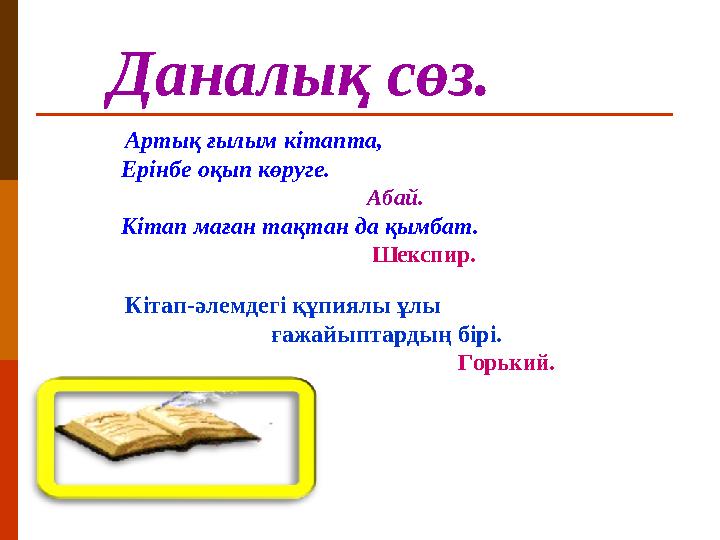 Даналық сөз.

Артық ғылым кітапта,
Ерінбе оқып көруге.

Абай.

Кітап маған тақтан да қымбат.

Шекспир.

Кітап-әлемдегі құпиялы ұлы ғажайыптардың бірі.

Горький.